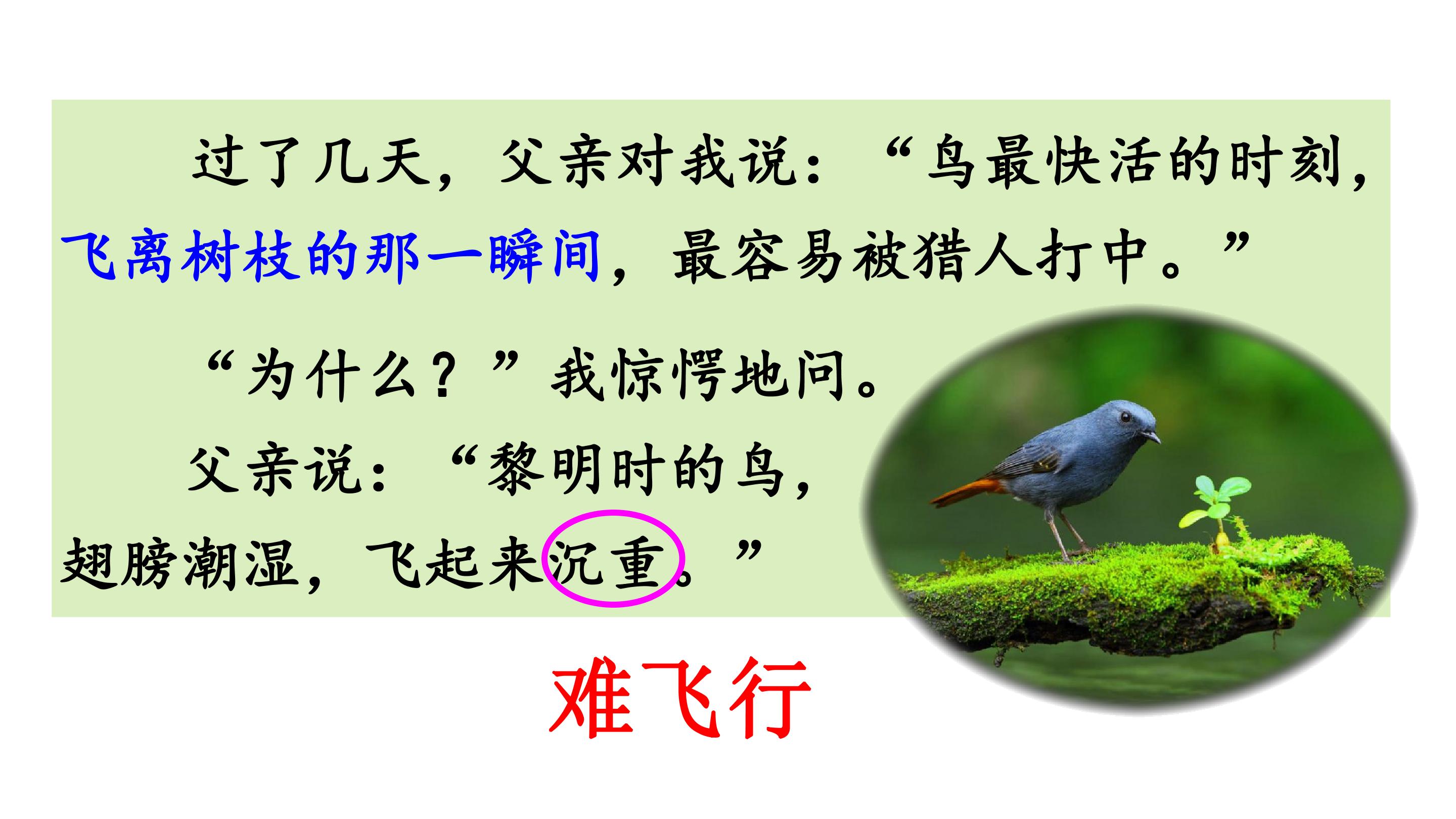 过了几天，父亲对我说：“鸟最快活的时刻，飞离树枝的那一瞬间，最容易被猎人打中。”

“为什么？”我惊愕地问。

父亲说：“黎明时的鸟，翅膀潮湿，飞起来沉重。”

难飞行